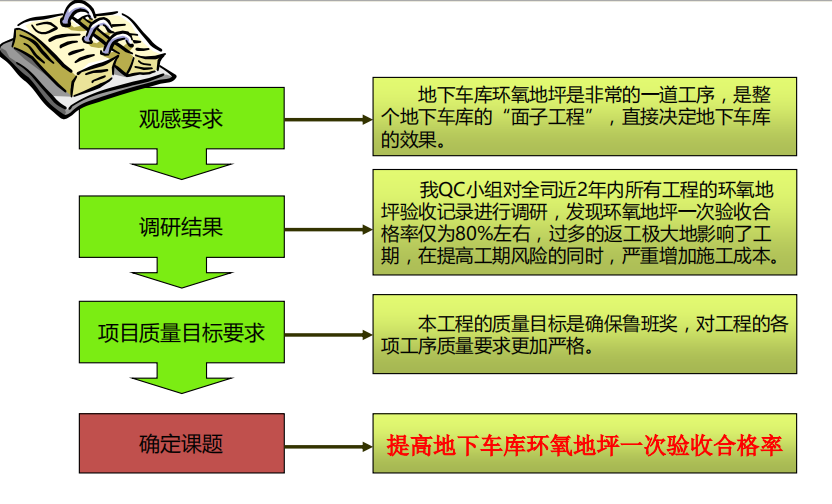 观感要求

地下车库环氧地坪是非常的一道工序，是整个地下车库的“面子工程”，直接决定地下车库的效果。

调研结果

我QC小组对全司近2年内所有工程的环氧地坪验收记录进行调研，发现环氧地坪一次验收合格率仅为80%左右，过多的返工极大地影响了工期，在提高工期风险的同时，严重增加施工成本。

项目质量目标要求

本工程的质量目标是确保鲁班奖，对工程的各项工序质量要求更加严格。

确定课题

提高地下车库环氧地坪一次验收合格率